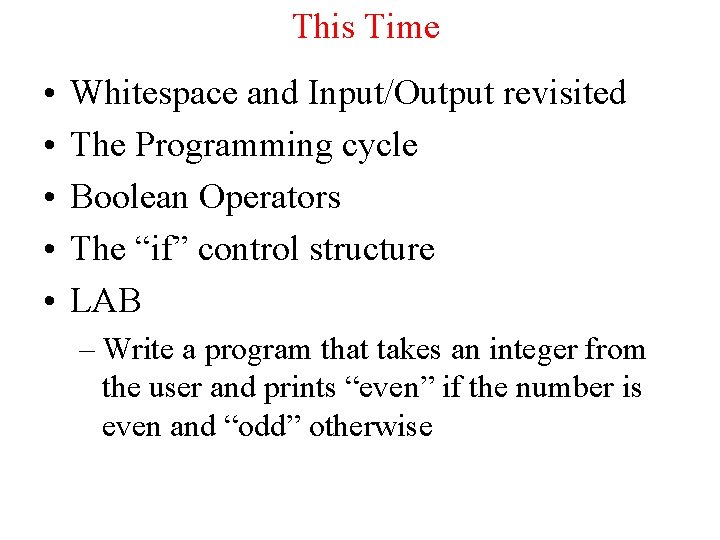 This Time

• Whitespace and Input/Output revisited
• The Programming cycle
• Boolean Operators
• The “if” control structure
• LAB
  – Write a program that takes an integer from the user and prints “even” if the number is even and “odd” otherwise